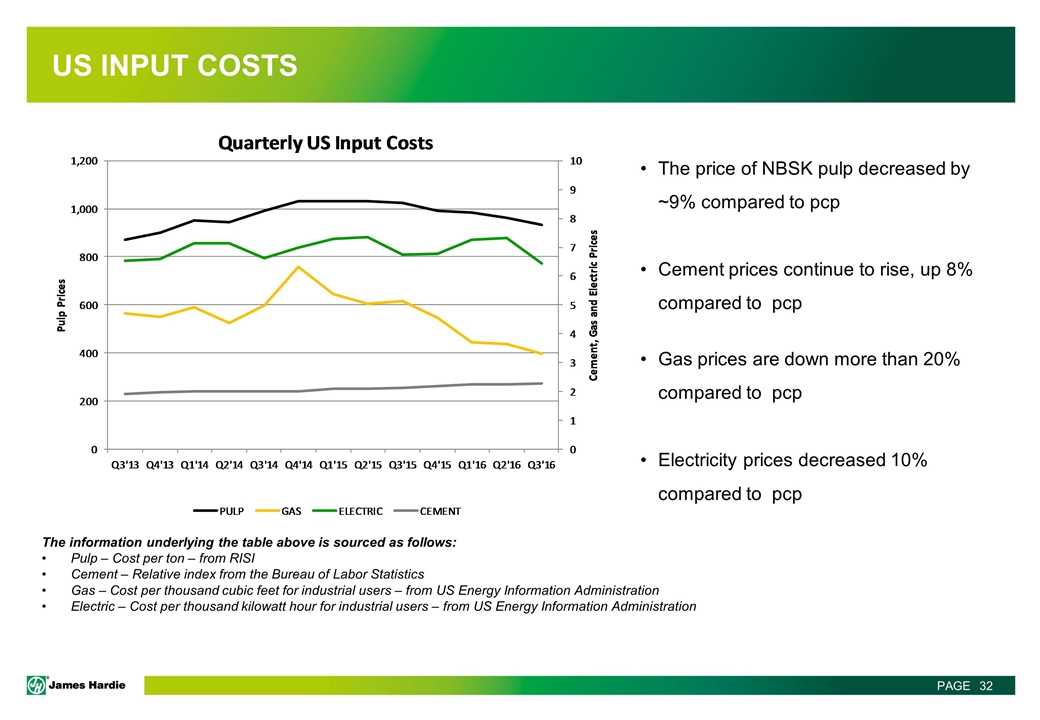 US INPUT COSTS

Quarterly US Input Costs

Pulp Prices

1,200
1,000
800
600
400
200
0

Cement, Gas and Electric Prices

10
9
8
7
6
5
4
3
2
1
0

Q3'13 Q4'13 Q1'14 Q2'14 Q3'14 Q4'14 Q1'15 Q2'15 Q3'15 Q4'15 Q1'16 Q2'16 Q3'16

PULP GAS ELECTRIC CEMENT

• The price of NBSK pulp decreased by ~9% compared to pcp

• Cement prices continue to rise, up 8% compared to pcp

• Gas prices are down more than 20% compared to pcp

• Electricity prices decreased 10% compared to pcp

The information underlying the table above is sourced as follows:
• Pulp – Cost per ton – from RISI
• Cement – Relative index from the Bureau of Labor Statistics
• Gas – Cost per thousand cubic feet for industrial users – from US Energy Information Administration
• Electric – Cost per thousand kilowatt hour for industrial users – from US Energy Information Administration

James Hardie

PAGE 32